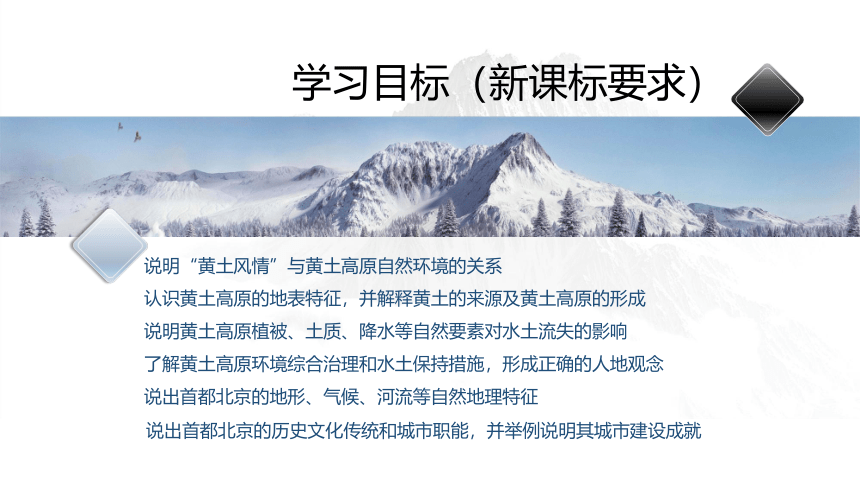 学习目标（新课标要求）

说明“黄土风情”与黄土高原自然环境的关系
认识黄土高原的地表特征，并解释黄土的来源及黄土高原的形成
说明黄土高原植被、土质、降水等自然要素对水土流失的影响
了解黄土高原环境综合治理和水土保持措施，形成正确的人地观念
说出首都北京的地形、气候、河流等自然地理特征
说出首都北京的历史文化传统和城市职能，并举例说明其城市建设成就